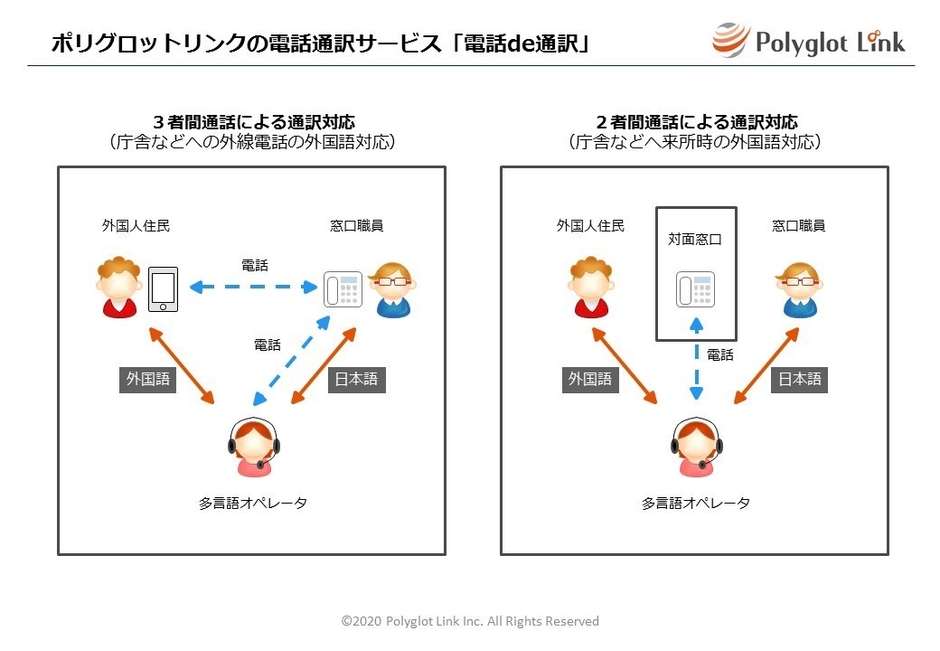 ポリグロットリンクの電話通訳サービス「電話de通訳」

Polyglot Link

３者間通話による通訳対応
（庁舎などへの外線電話の外国語対応）

外国人住民

窓口職員

電話

電話

外国語

日本語

多言語オペレータ

２者間通話による通訳対応
（庁舎などへ来所時の外国語対応）

外国人住民

対面窓口

窓口職員

電話

外国語

日本語

多言語オペレータ

©2020 Polyglot Link Inc. All Rights Reserved